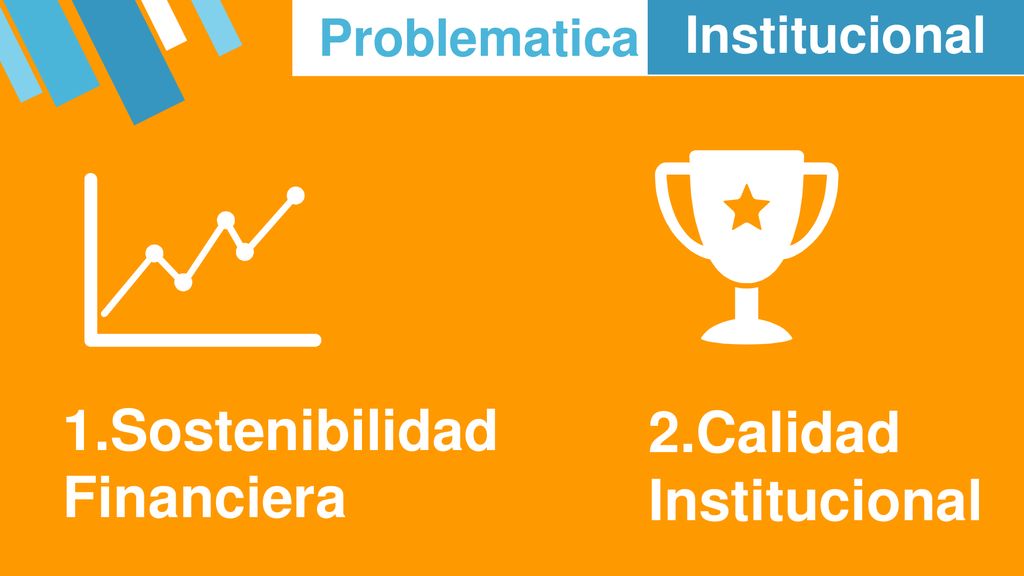 Problematica Institucional

1.Sostenibilidad Financiera

2.Calidad Institucional